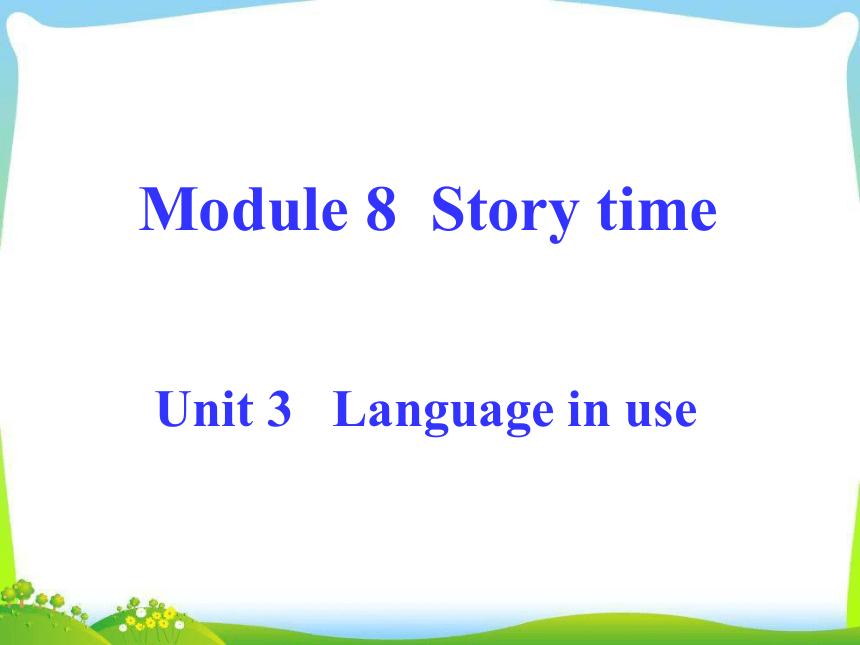 Module 8  Story time

Unit 3   Language in use